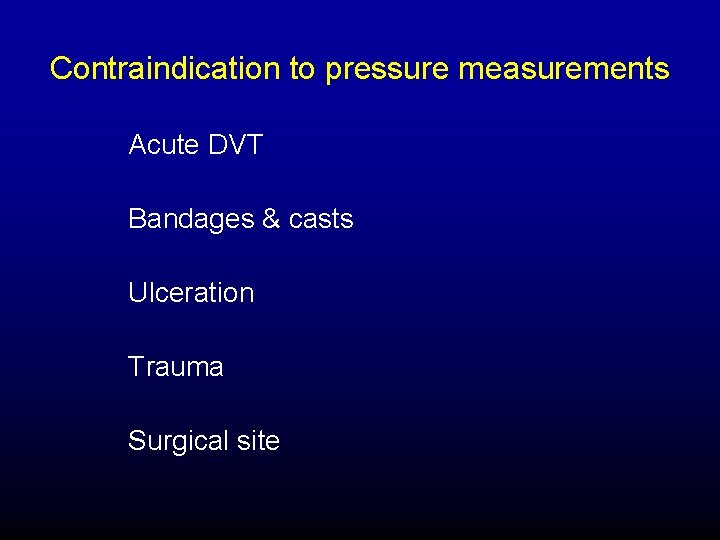 Contraindication to pressure measurements

Acute DVT

Bandages & casts

Ulceration

Trauma

Surgical site